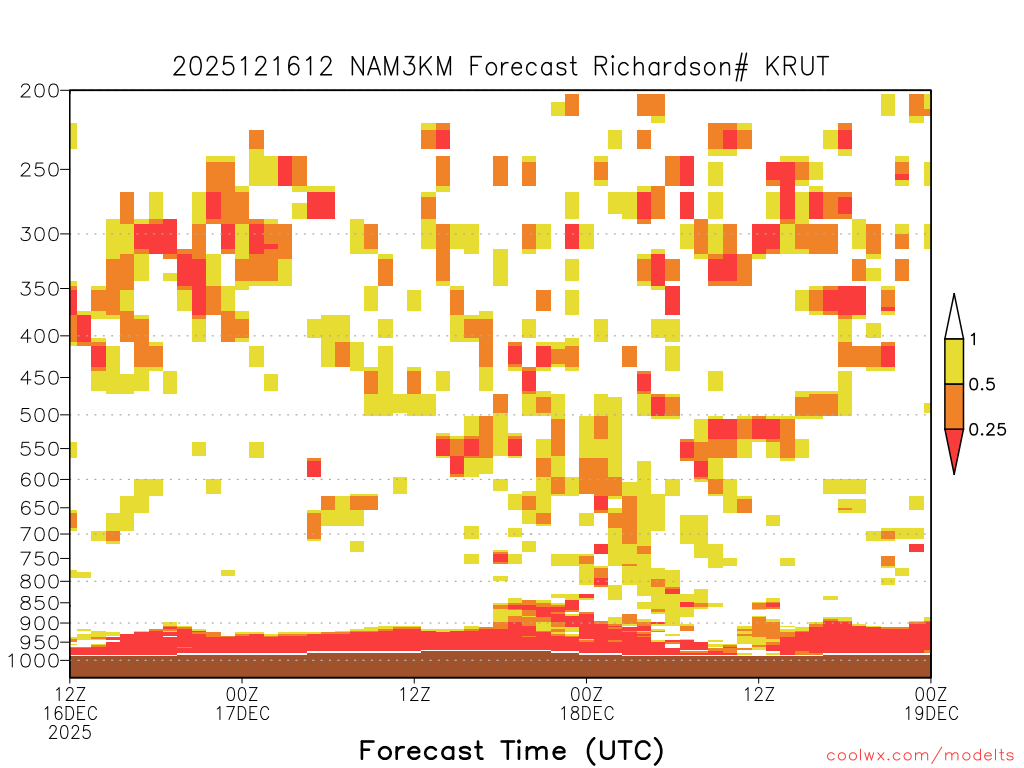 2025121612 NAM3KM Forecast Richardson# KRUT

200
250
300
350
400
450
500
550
600
650
700
750
800
850
900
950
1000

1
0.5
0.25

12Z
16DEC
2025

00Z
17DEC

12Z

00Z
18DEC

12Z

00Z
19DEC

Forecast Time (UTC)

coolwx.com/modelts